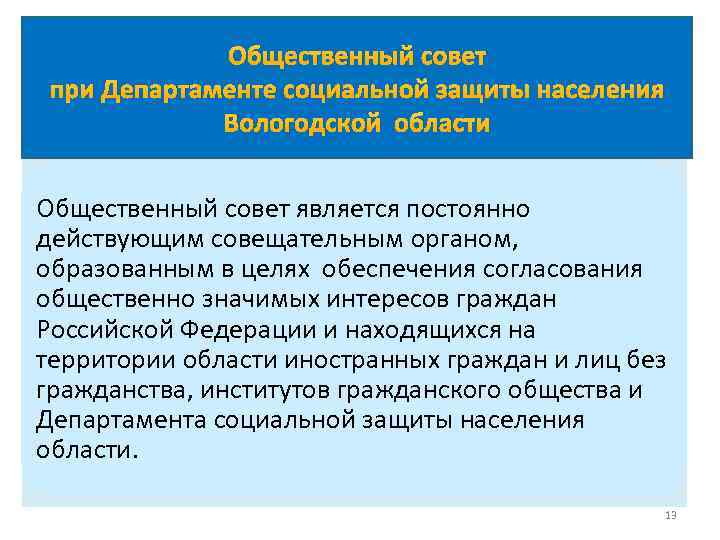 Общественный совет
при Департаменте социальной защиты населения
Вологодской области

Общественный совет является постоянно действующим совещательным органом, образованным в целях обеспечения согласования общественно значимых интересов граждан Российской Федерации и находящихся на территории области иностранных граждан и лиц без гражданства, институтов гражданского общества и Департамента социальной защиты населения области.

13